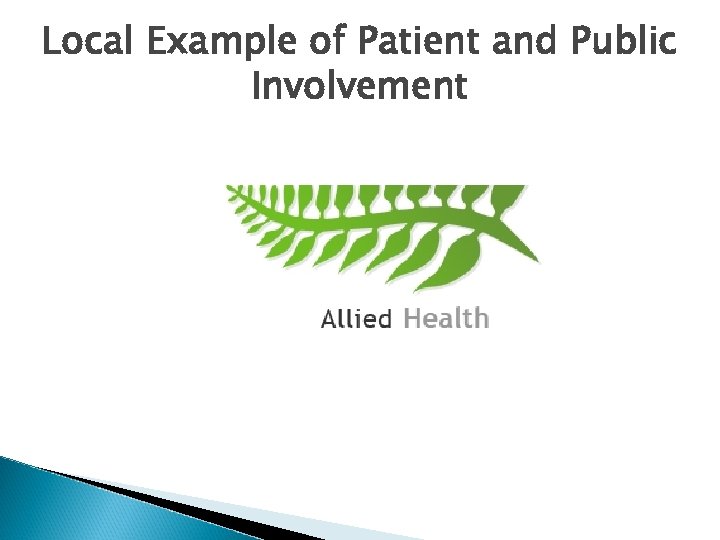 Local Example of Patient and Public Involvement

Allied Health